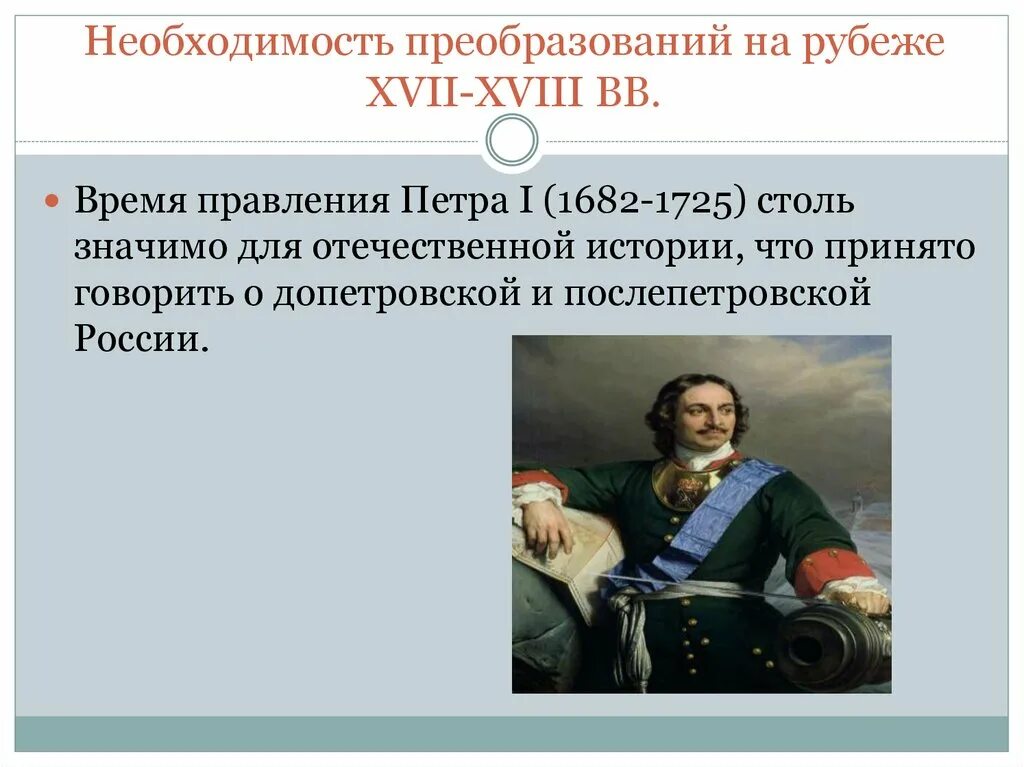 Необходимость преобразований на рубеже XVII-XVIII ВВ.

Время правления Петра I (1682-1725) столь значимо для отечественной истории, что принято говорить о допетровской и послепетровской России.